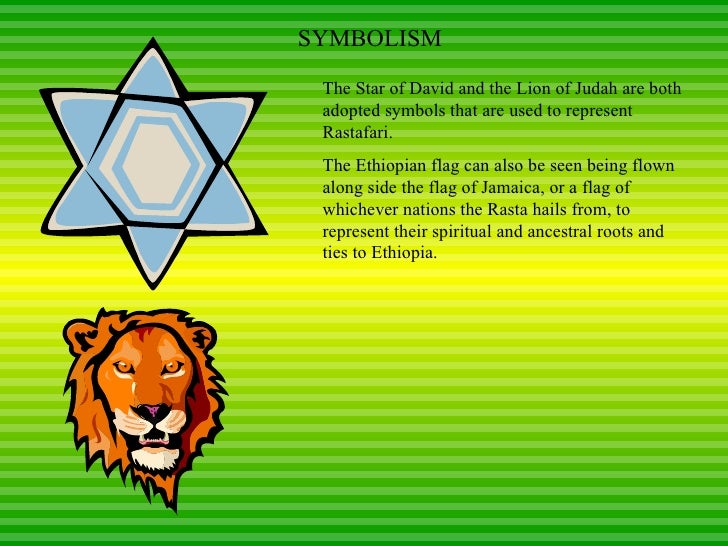 SYMBOLISM

The Star of David and the Lion of Judah are both adopted symbols that are used to represent Rastafari.

The Ethiopian flag can also be seen being flown along side the flag of Jamaica, or a flag of whichever nations the Rasta hails from, to represent their spiritual and ancestral roots and ties to Ethiopia.